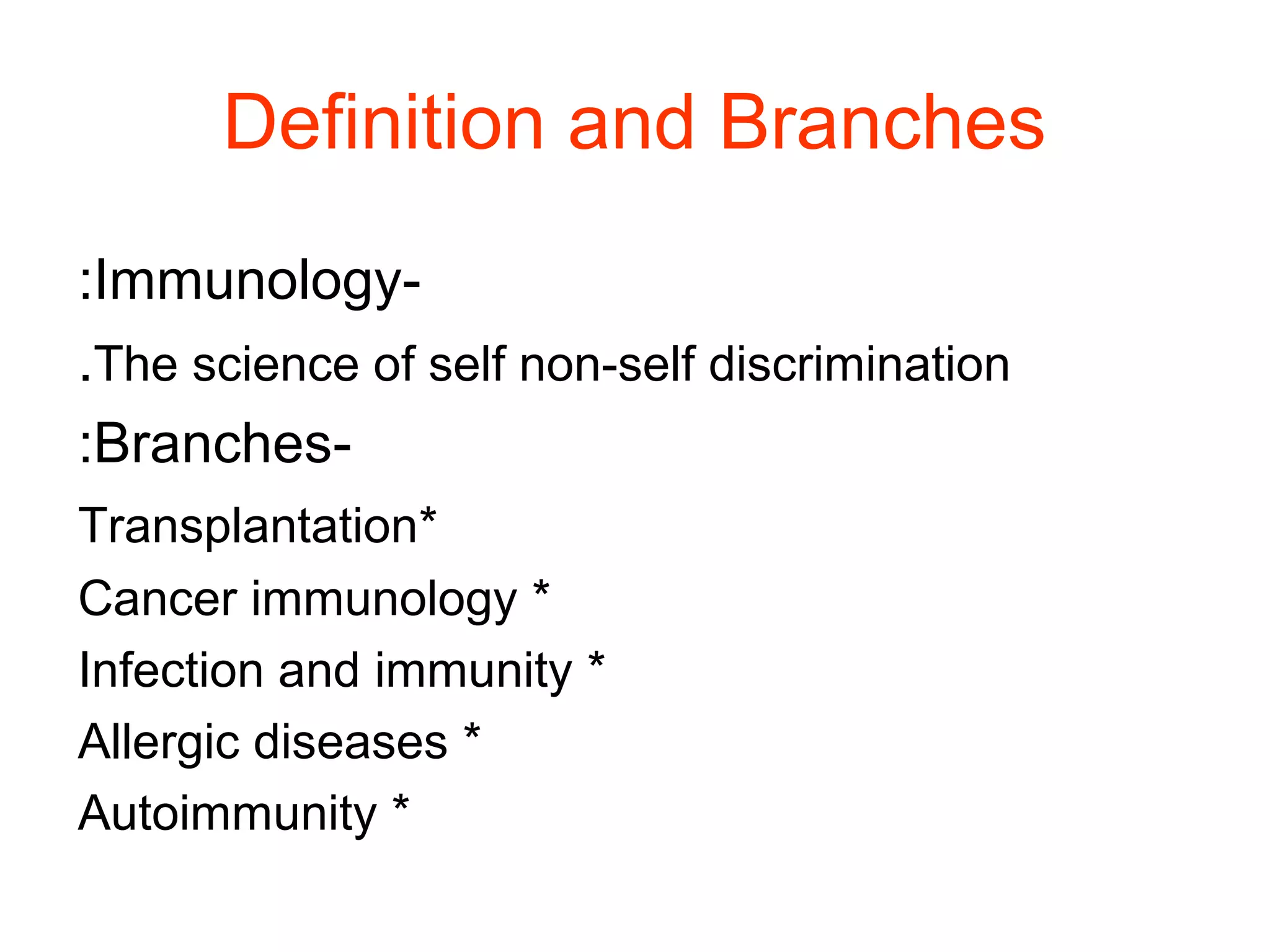 Definition and Branches

:Immunology-

.The science of self non-self discrimination

:Branches-

Transplantation*

Cancer immunology *

Infection and immunity *

Allergic diseases *

Autoimmunity *